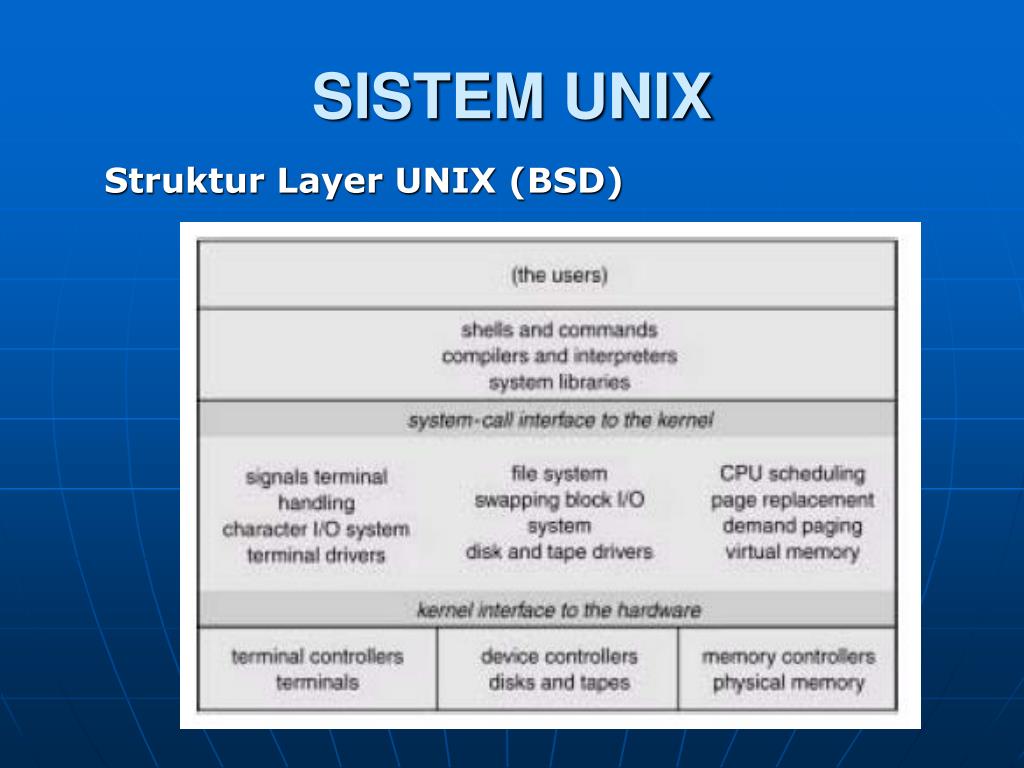 SISTEM UNIX

Struktur Layer UNIX (BSD)

(the users)

shells and commands
compilers and interpreters
system libraries

system-call interface to the kernel

signals terminal handling
character I/O system
terminal drivers

file system
swapping block I/O system
disk and tape drivers

CPU scheduling
page replacement
demand paging
virtual memory

kernel interface to the hardware

terminal controllers
terminals

device controllers
disks and tapes

memory controllers
physical memory